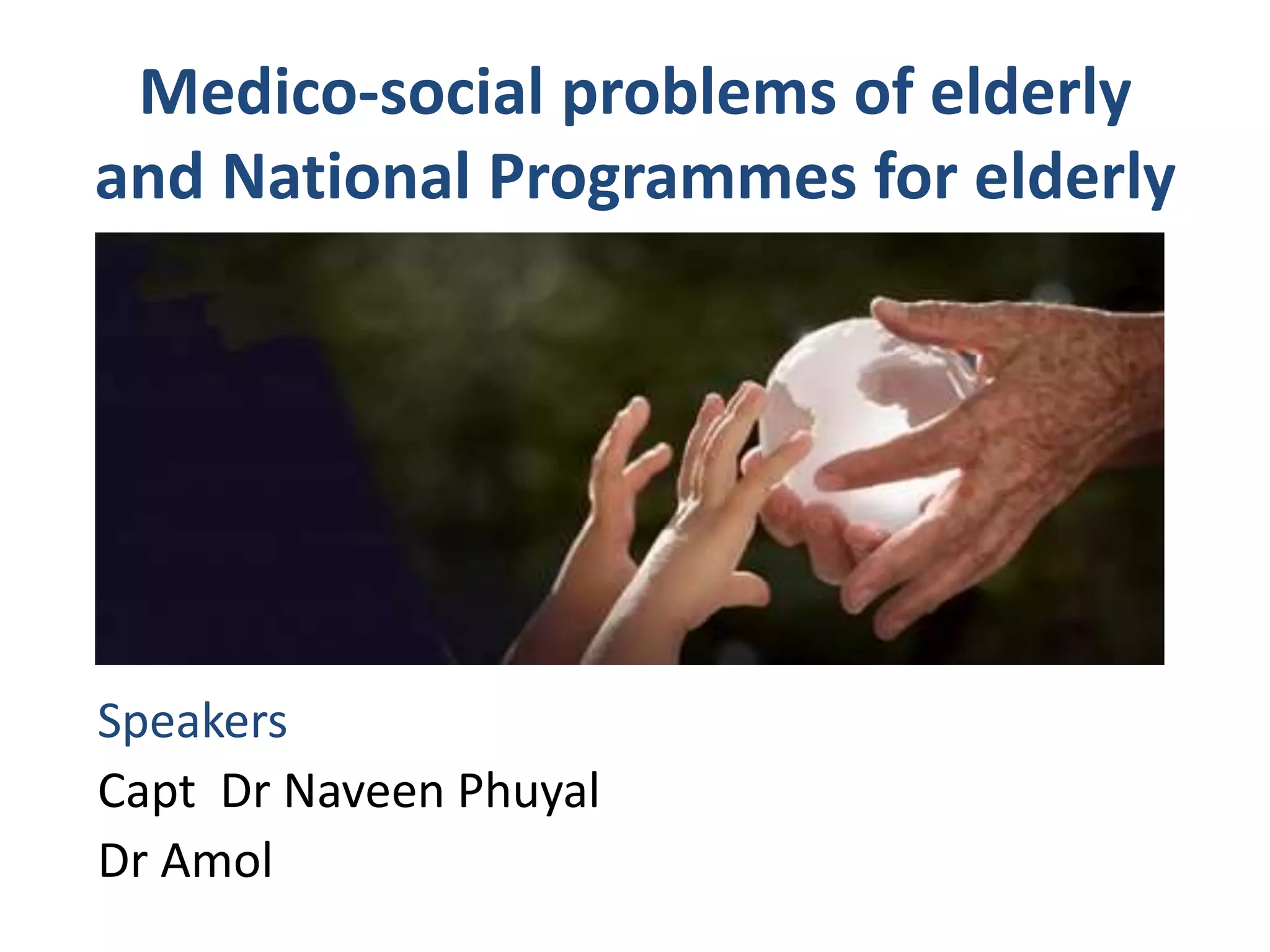 Medico-social problems of elderly and National Programmes for elderly

Speakers
Capt Dr Naveen Phuyal
Dr Amol